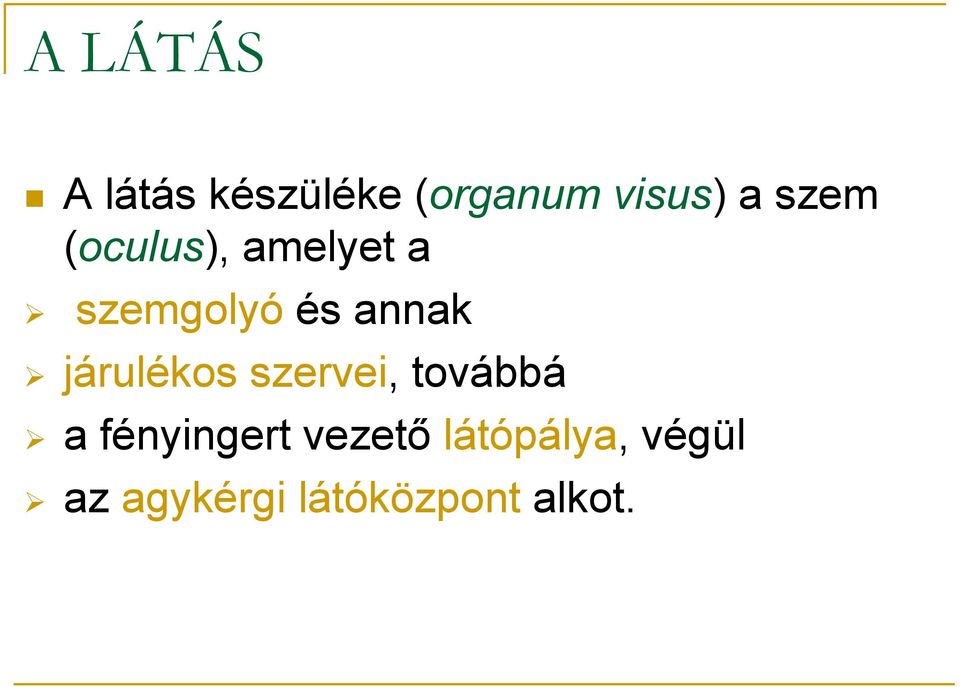 A LÁTÁS

A látás készüléke (organum visus) a szem (oculus), amelyet a

szemgolyó és annak

járulékos szervei, továbbá

a fényingert vezető látópálya, végül

az agykérgi látóközpont alkot.